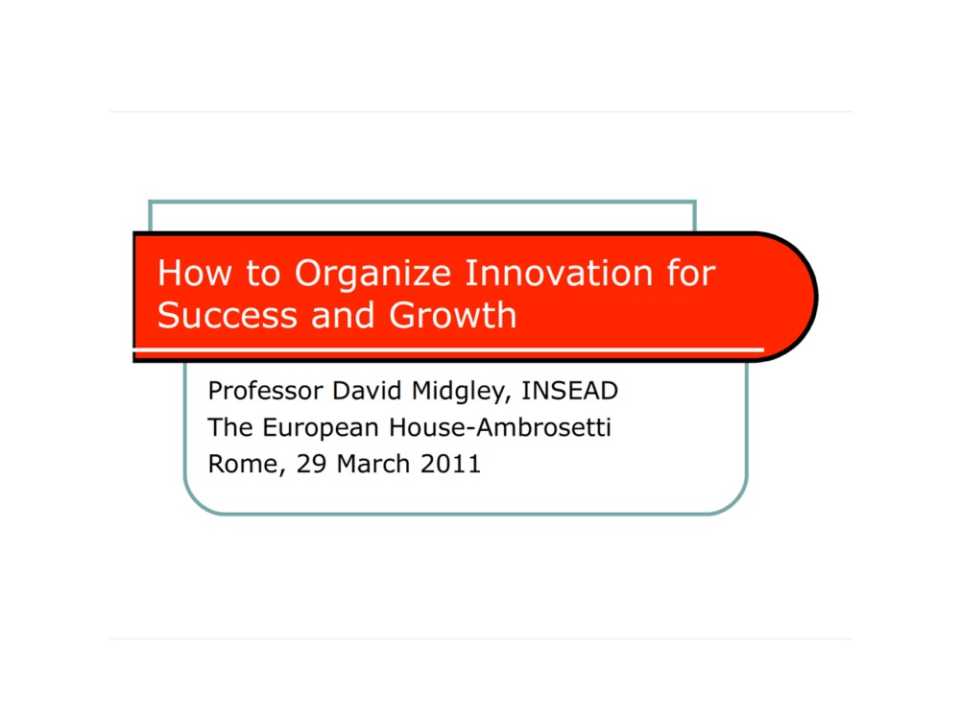 How to Organize Innovation for Success and Growth

Professor David Midgley, INSEAD
The European House-Ambrosetti
Rome, 29 March 2011